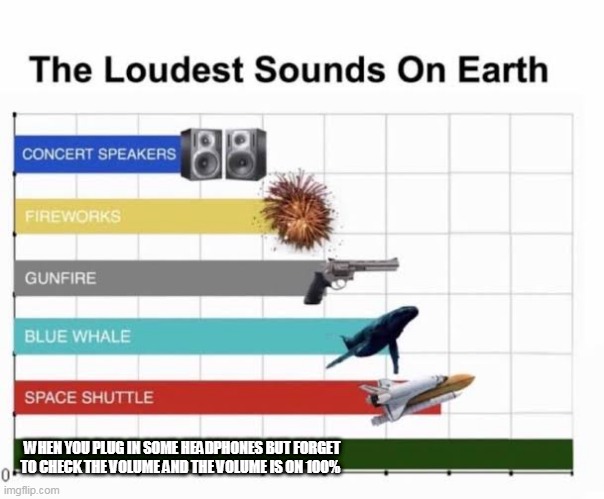 The Loudest Sounds On Earth

CONCERT SPEAKERS

FIREWORKS

GUNFIRE

BLUE WHALE

SPACE SHUTTLE

WHEN YOU PLUG IN SOME HEADPHONES BUT FORGET TO CHECK THE VOLUME AND THE VOLUME IS ON 100%

0

imgflip.com